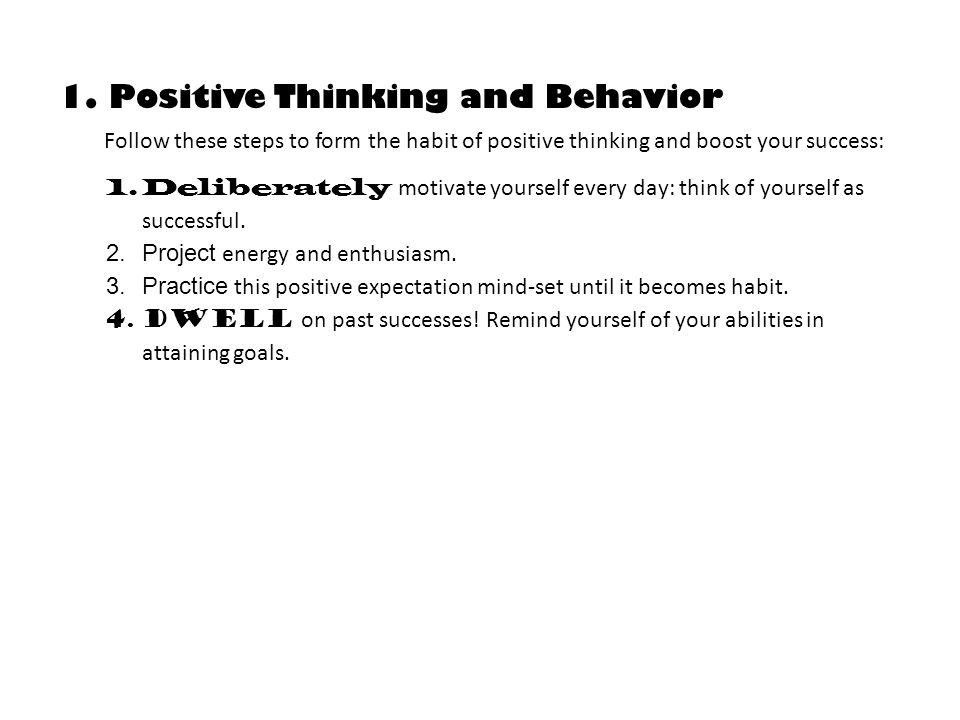 1. Positive Thinking and Behavior

Follow these steps to form the habit of positive thinking and boost your success:

1. Deliberately motivate yourself every day: think of yourself as successful.
2. Project energy and enthusiasm.
3. Practice this positive expectation mind-set until it becomes habit.
4. DWELL on past successes! Remind yourself of your abilities in attaining goals.